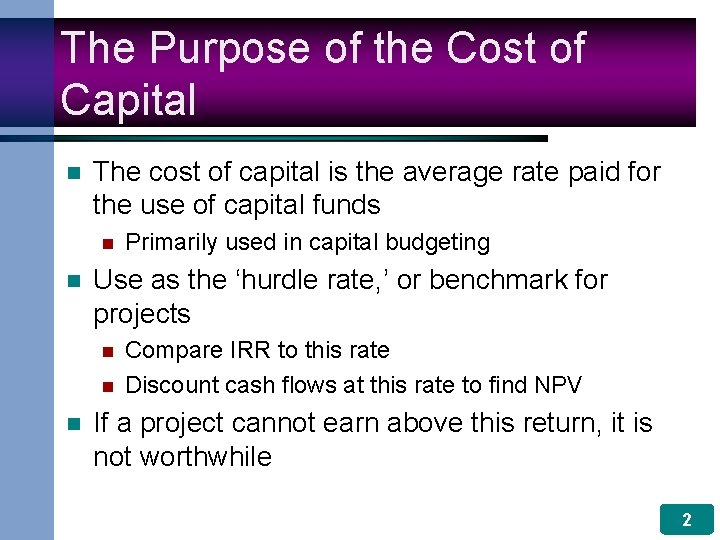 The Purpose of the Cost of Capital

The cost of capital is the average rate paid for the use of capital funds

Primarily used in capital budgeting

Use as the ‘hurdle rate,’ or benchmark for projects

Compare IRR to this rate

Discount cash flows at this rate to find NPV

If a project cannot earn above this return, it is not worthwhile

2